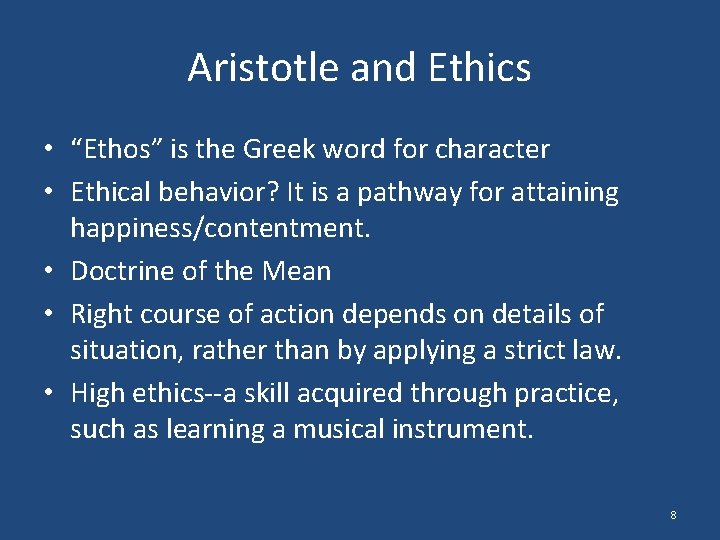 Aristotle and Ethics

• “Ethos” is the Greek word for character
• Ethical behavior? It is a pathway for attaining happiness/contentment.
• Doctrine of the Mean
• Right course of action depends on details of situation, rather than by applying a strict law.
• High ethics--a skill acquired through practice, such as learning a musical instrument.

8